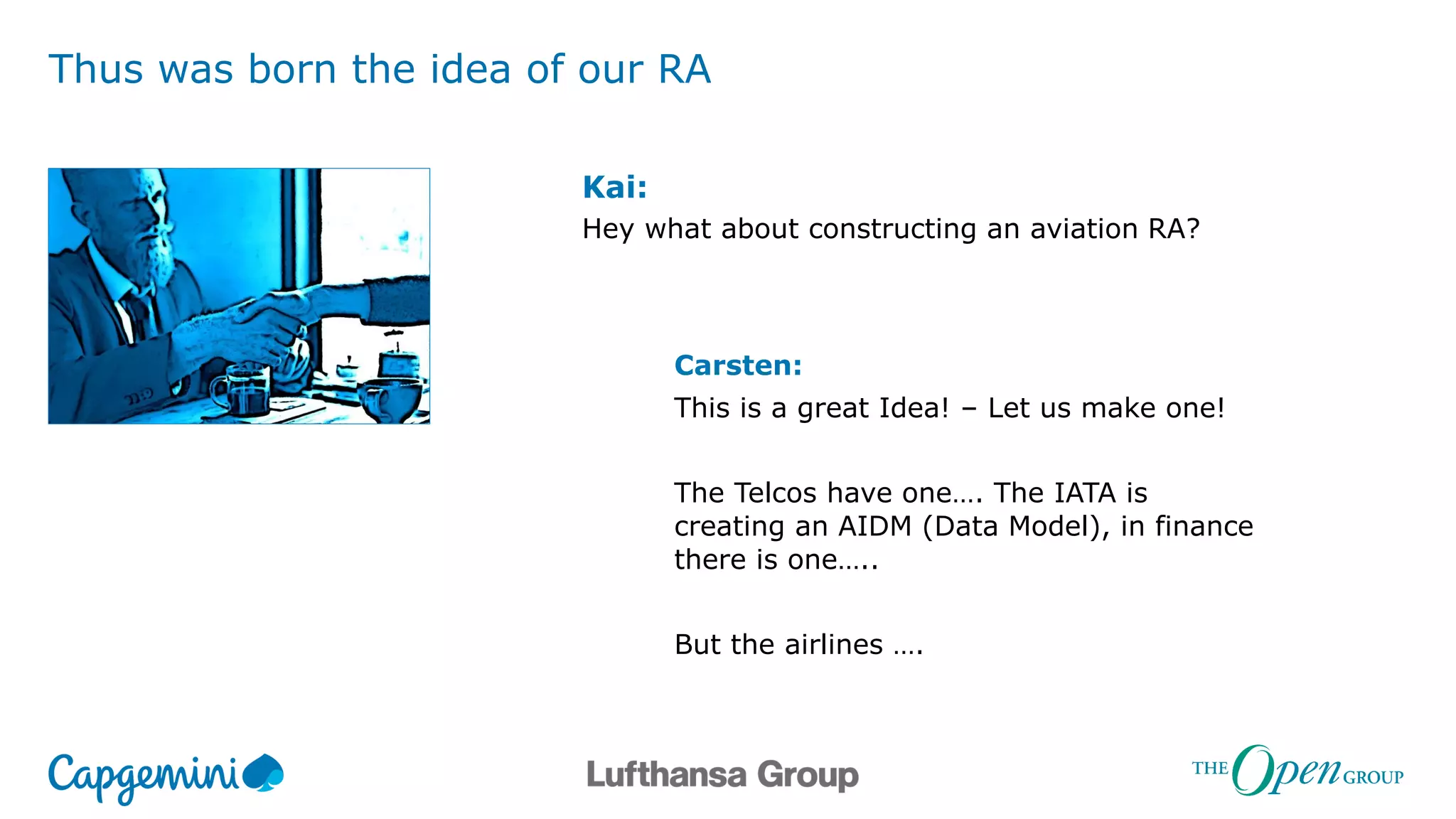 Thus was born the idea of our RA

Kai:
Hey what about constructing an aviation RA?

Carsten:
This is a great Idea! – Let us make one!

The Telcos have one…. The IATA is creating an AIDM (Data Model), in finance there is one…..

But the airlines ….

Capgemini

Lufthansa Group

THE Open GROUP